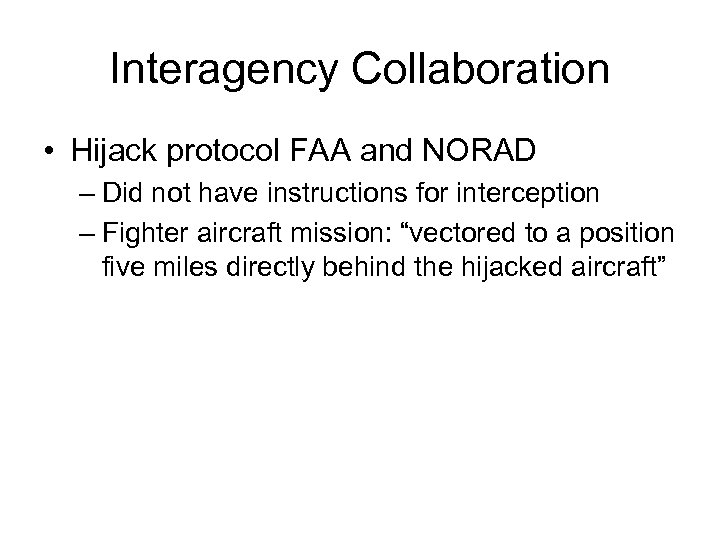 Interagency Collaboration

• Hijack protocol FAA and NORAD
– Did not have instructions for interception
– Fighter aircraft mission: “vectored to a position five miles directly behind the hijacked aircraft”